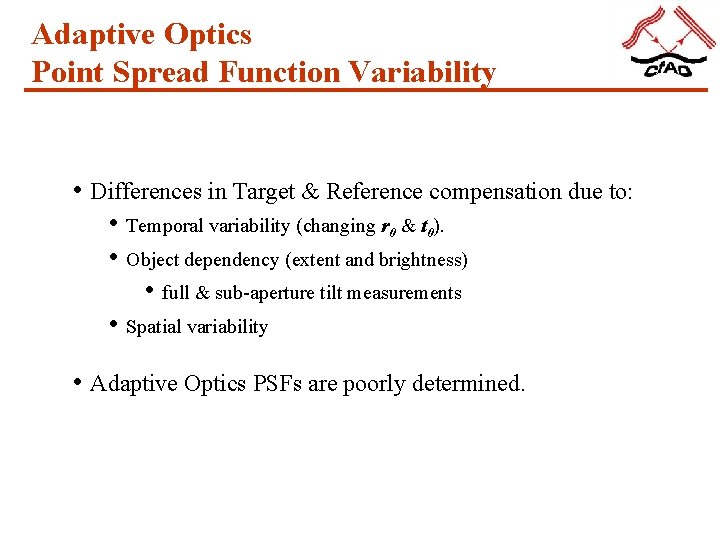 Adaptive Optics
Point Spread Function Variability

CfAO

• Differences in Target & Reference compensation due to:
• Temporal variability (changing $r_0$ & $t_0$).
• Object dependency (extent and brightness)
• full & sub-aperture tilt measurements
• Spatial variability

• Adaptive Optics PSFs are poorly determined.